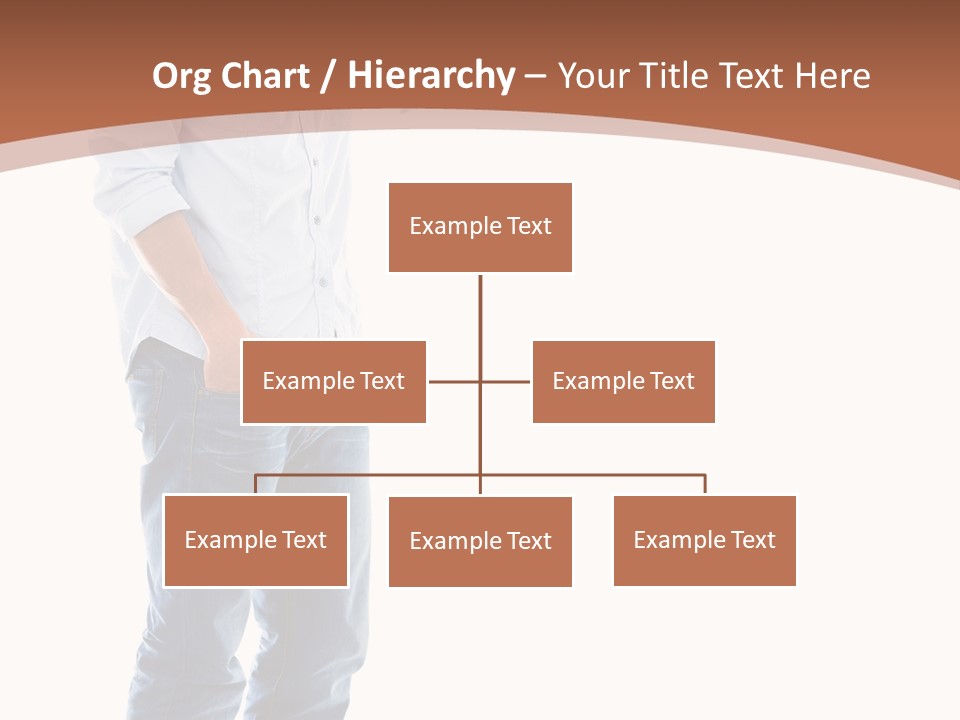 Org Chart / Hierarchy – Your Title Text Here

Example Text

Example Text

Example Text

Example Text

Example Text

Example Text